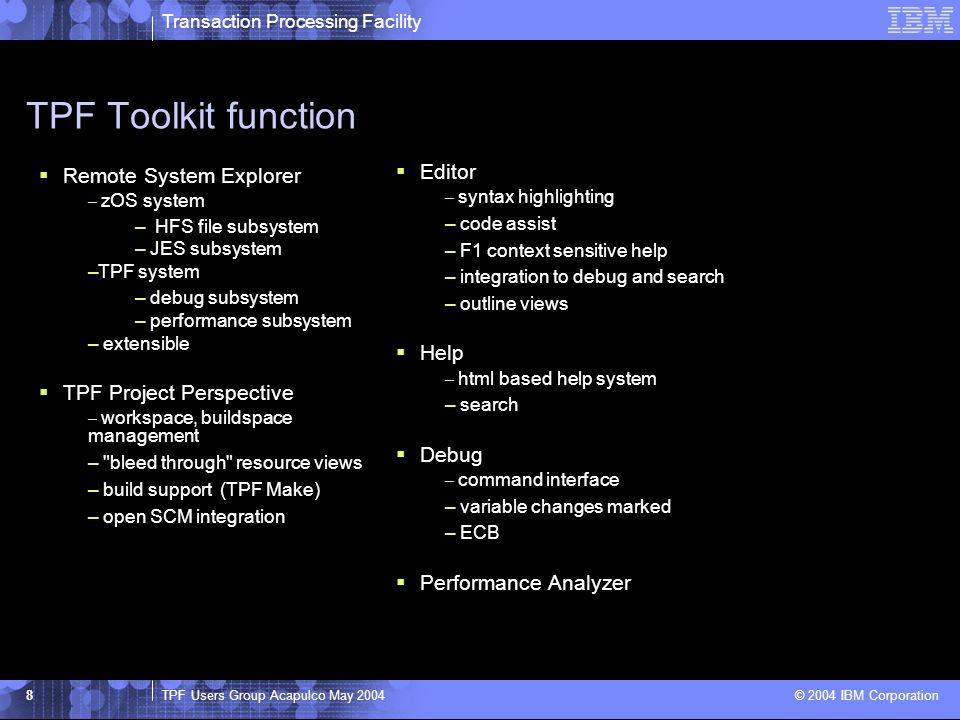 Transaction Processing Facility

IBM

TPF Toolkit function

▪ Remote System Explorer
– zOS system
– HFS file subsystem
– JES subsystem
–TPF system
– debug subsystem
– performance subsystem
– extensible

▪ TPF Project Perspective
– workspace, buildspace management
– "bleed through" resource views
– build support (TPF Make)
– open SCM integration

▪ Editor
– syntax highlighting
– code assist
– F1 context sensitive help
– integration to debug and search
– outline views

▪ Help
– html based help system
– search

▪ Debug
– command interface
– variable changes marked
– ECB

▪ Performance Analyzer

8

TPF Users Group Acapulco May 2004

© 2004 IBM Corporation